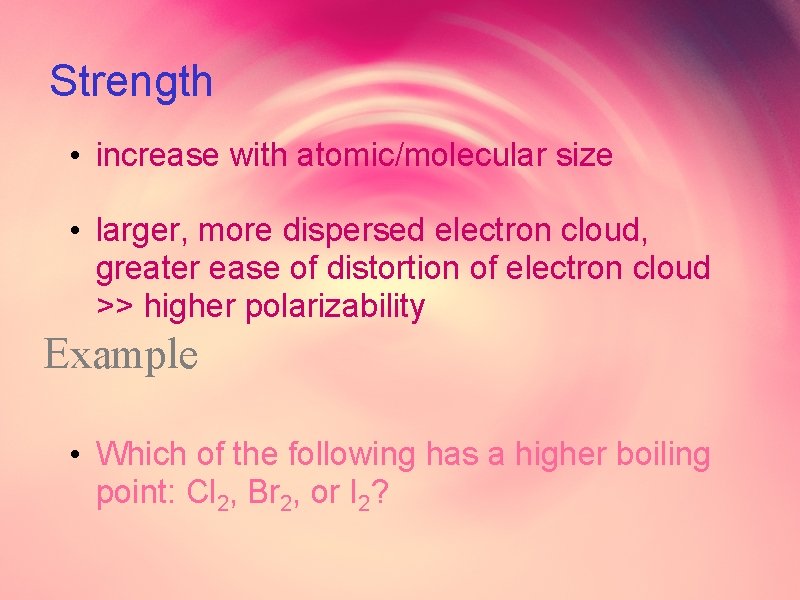 Strength

• increase with atomic/molecular size

• larger, more dispersed electron cloud, greater ease of distortion of electron cloud >> higher polarizability

Example

• Which of the following has a higher boiling point: $Cl_2$, $Br_2$, or $I_2$?